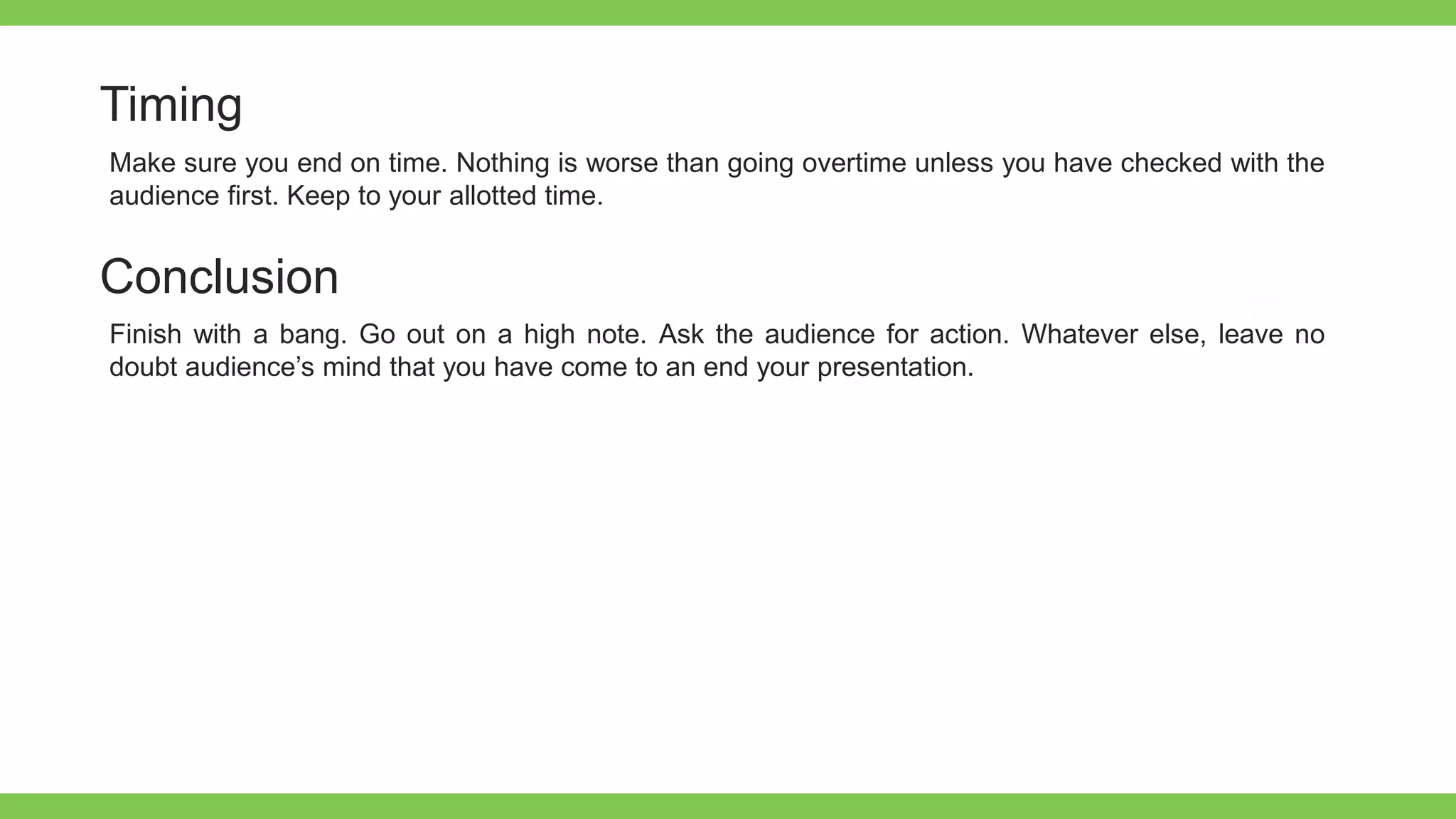 Timing

Make sure you end on time. Nothing is worse than going overtime unless you have checked with the audience first. Keep to your allotted time.

Conclusion

Finish with a bang. Go out on a high note. Ask the audience for action. Whatever else, leave no doubt audience’s mind that you have come to an end your presentation.